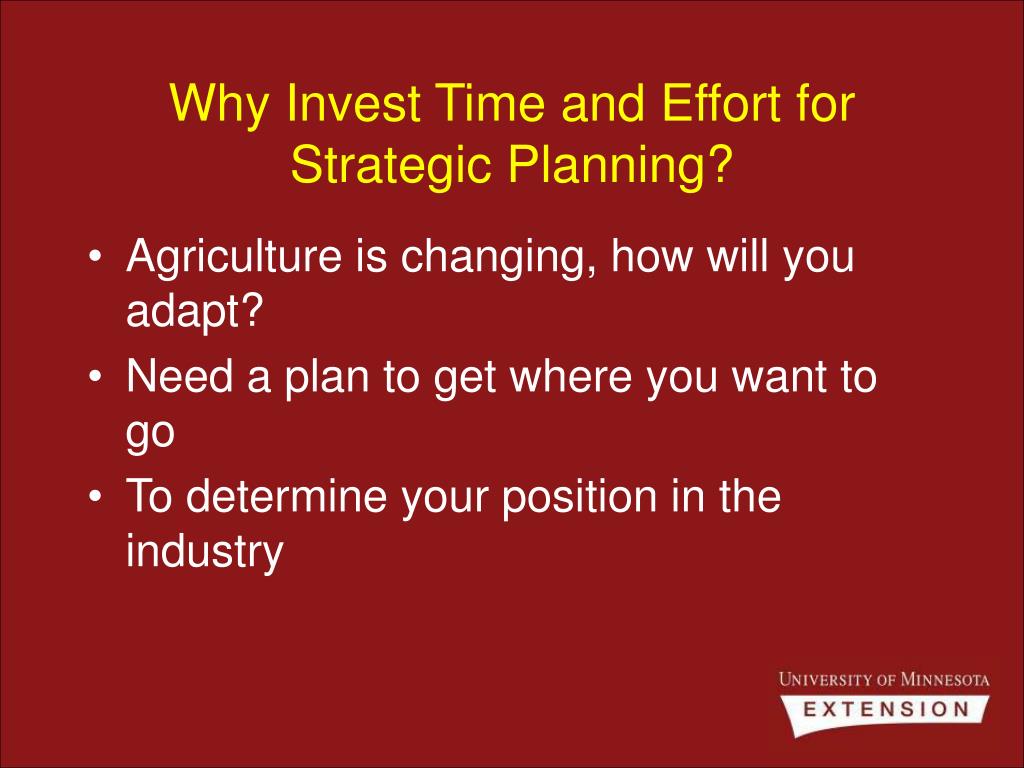 Why Invest Time and Effort for Strategic Planning?

• Agriculture is changing, how will you adapt?
• Need a plan to get where you want to go
• To determine your position in the industry

UNIVERSITY OF MINNESOTA
EXTENSION